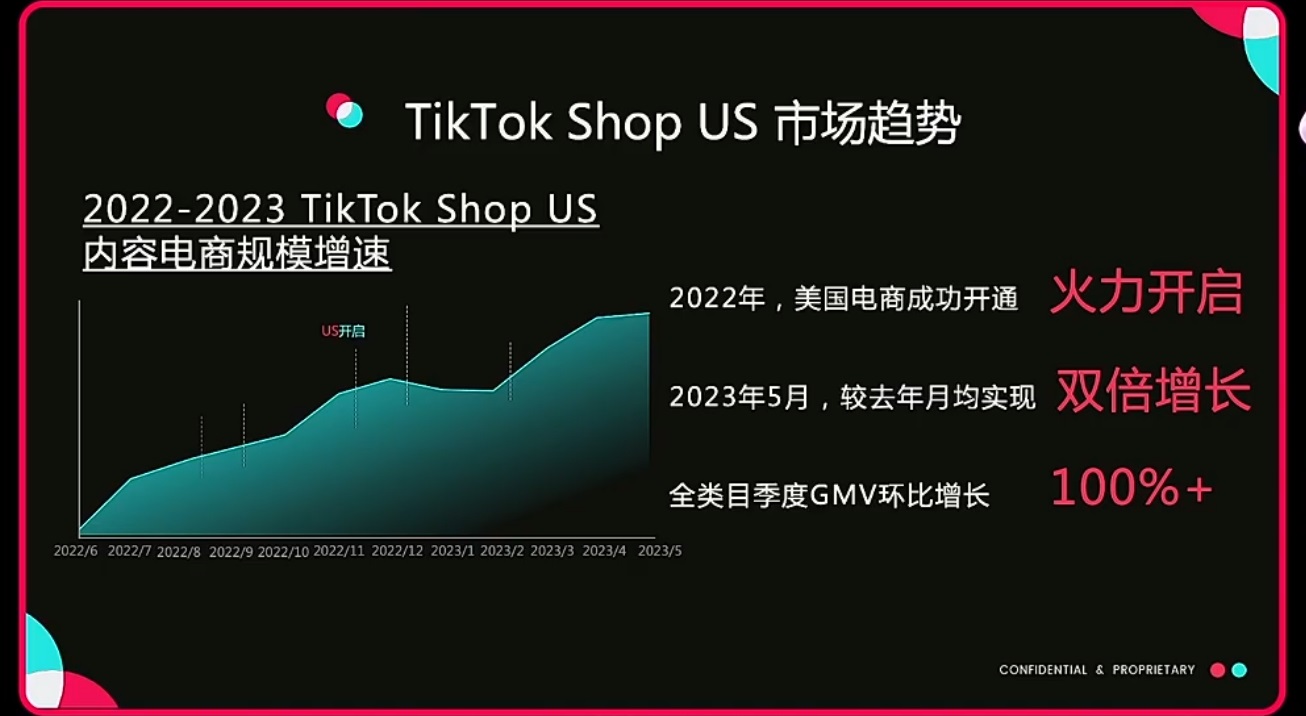 TikTok Shop US 市场趋势

2022-2023 TikTok Shop US
内容电商规模增速

US开启

2022/6 2022/7 2022/8 2022/9 2022/10 2022/11 2022/12 2023/1 2023/2 2023/3 2023/4 2023/5

2022年，美国电商成功开通 火力开启

2023年5月，较去年月均实现 双倍增长

全类目季度GMV环比增长 100%+

CONFIDENTIAL & PROPRIETARY